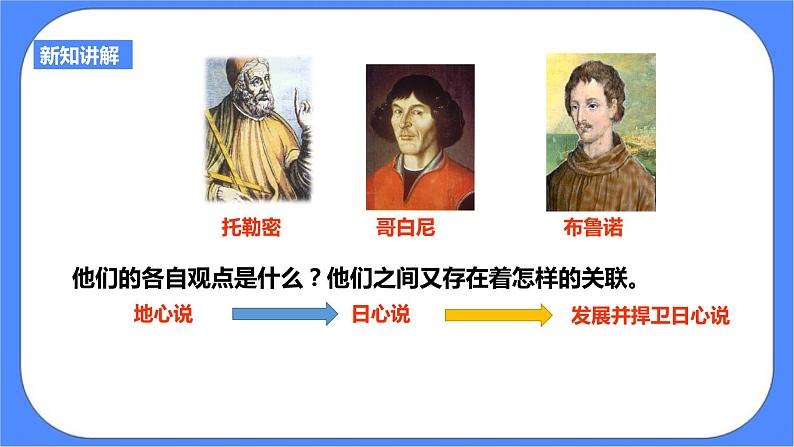 新知讲解

托勒密

哥白尼

布鲁诺

他们的各自观点是什么？他们之间又存在着怎样的关联。

地心说

日心说

发展并捍卫日心说